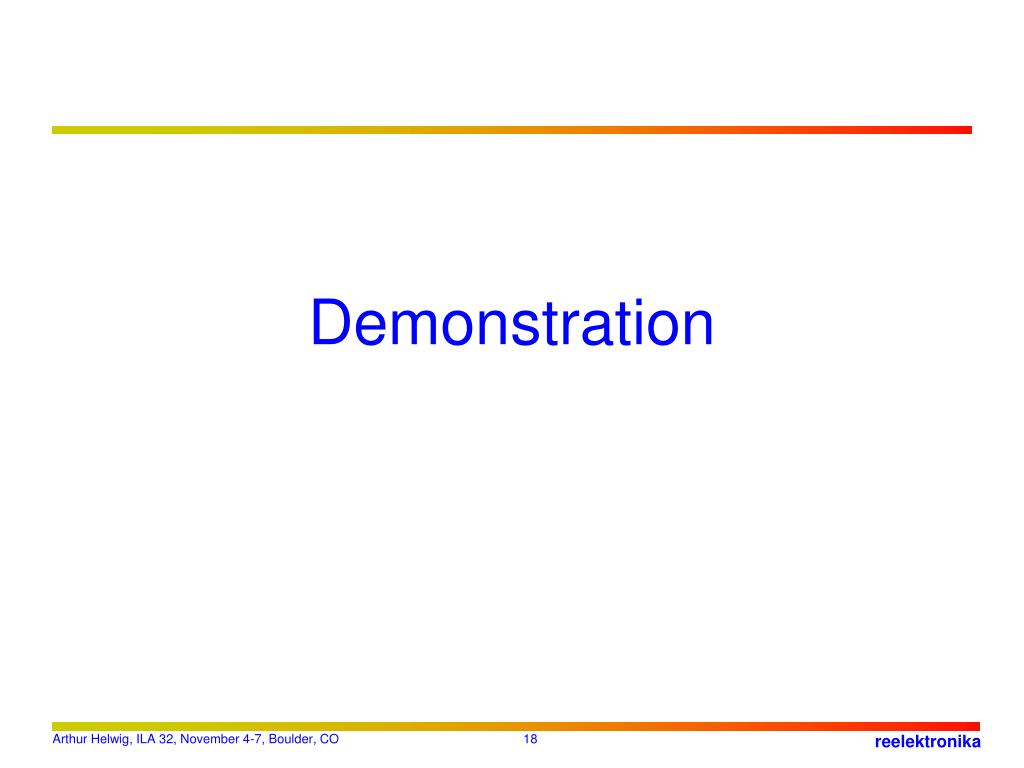 Demonstration

Arthur Helwig, ILA 32, November 4-7, Boulder, CO

18

reelektronika